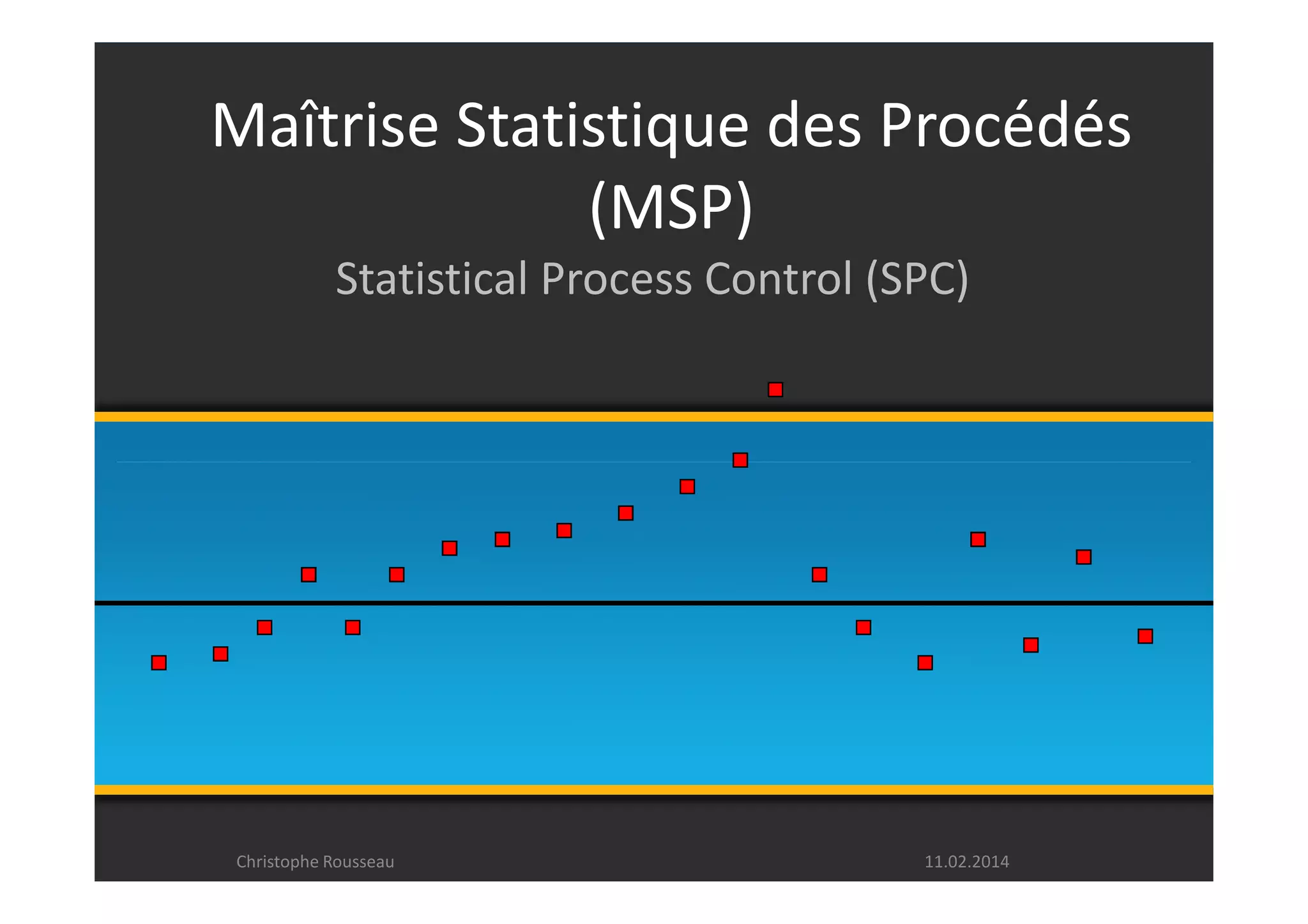 Maîtrise Statistique des Procédés (MSP)

Statistical Process Control (SPC)

Christophe Rousseau

11.02.2014